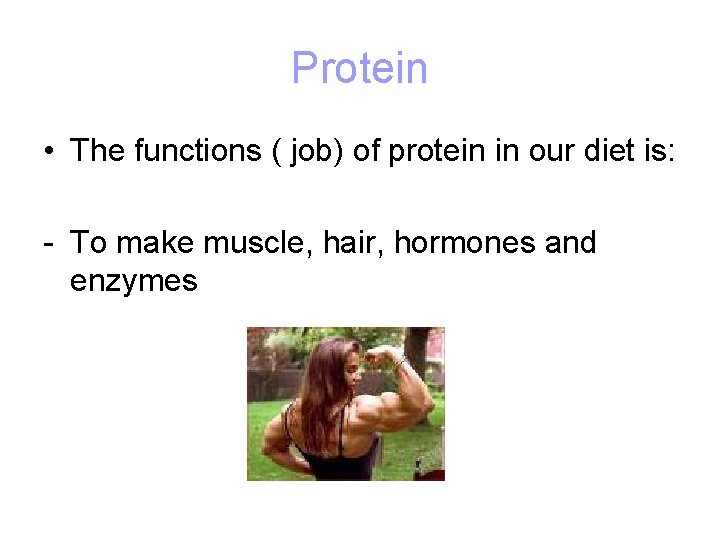 Protein

• The functions ( job) of protein in our diet is:

- To make muscle, hair, hormones and enzymes